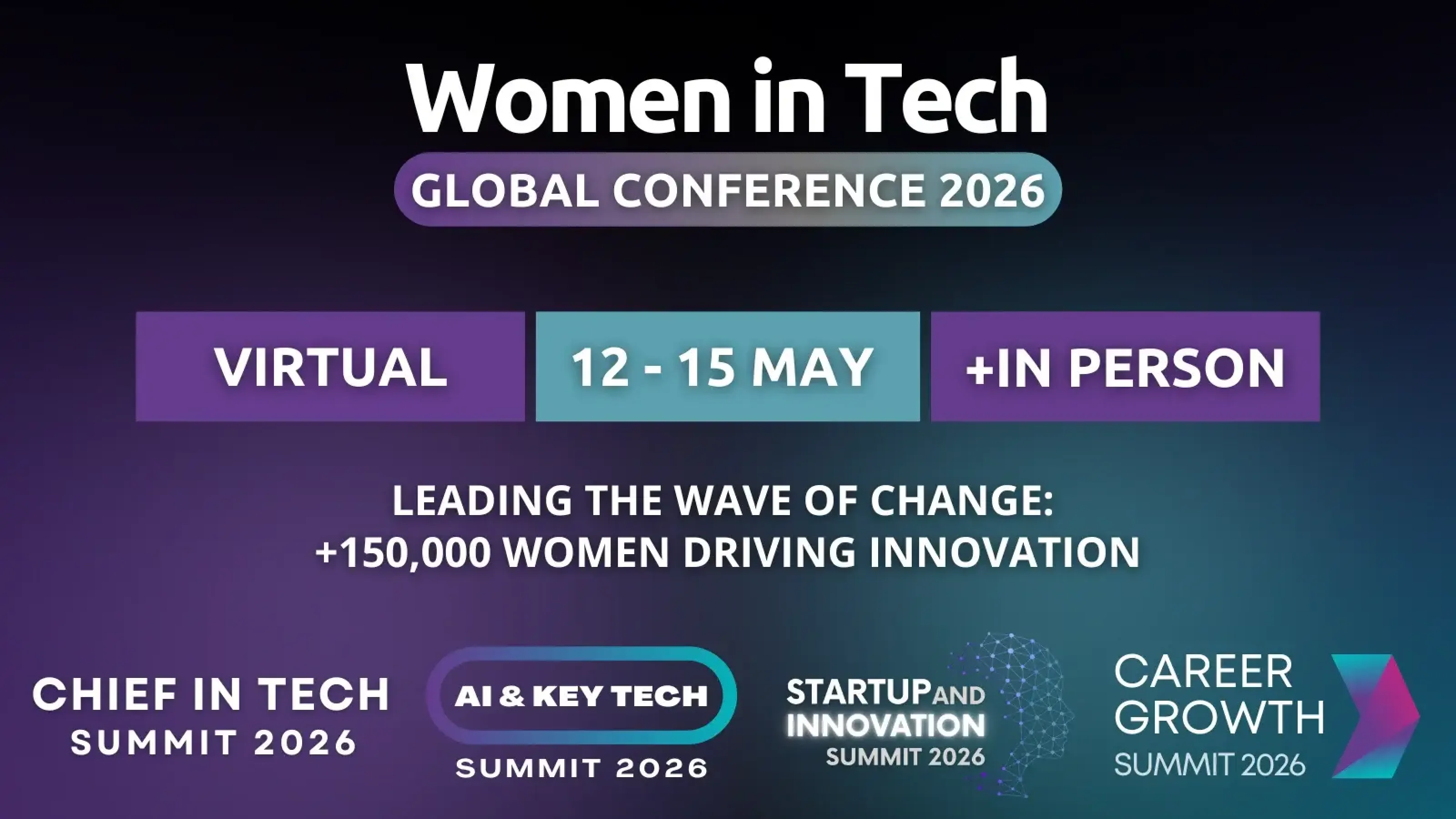 Women in Tech
GLOBAL CONFERENCE 2026

VIRTUAL
12 - 15 MAY
+IN PERSON

LEADING THE WAVE OF CHANGE:
+150,000 WOMEN DRIVING INNOVATION

CHIEF IN TECH
SUMMIT 2026

AI & KEY TECH
SUMMIT 2026

STARTUP AND
INNOVATION
SUMMIT 2026

CAREER
GROWTH
SUMMIT 2026